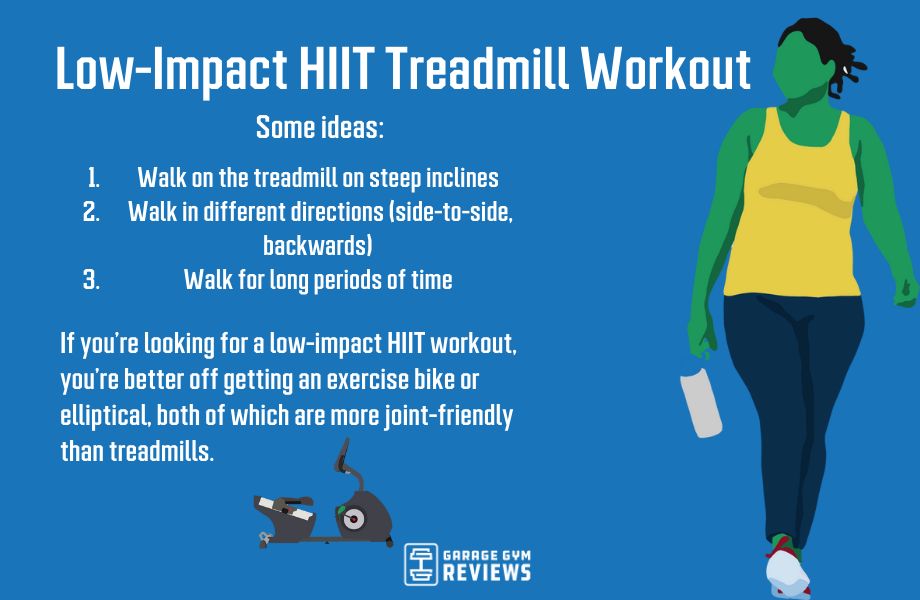 Low-Impact HIIT Treadmill Workout

Some ideas:

1. Walk on the treadmill on steep inclines
2. Walk in different directions (side-to-side, backwards)
3. Walk for long periods of time

If you're looking for a low-impact HIIT workout, you're better off getting an exercise bike or elliptical, both of which are more joint-friendly than treadmills.

GARAGE GYM REVIEWS